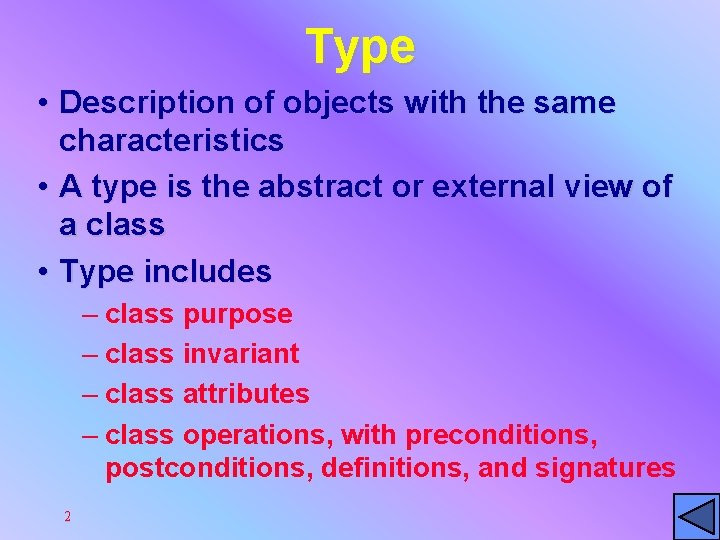 Type

• Description of objects with the same characteristics
• A type is the abstract or external view of a class
• Type includes
– class purpose
– class invariant
– class attributes
– class operations, with preconditions, postconditions, definitions, and signatures

2